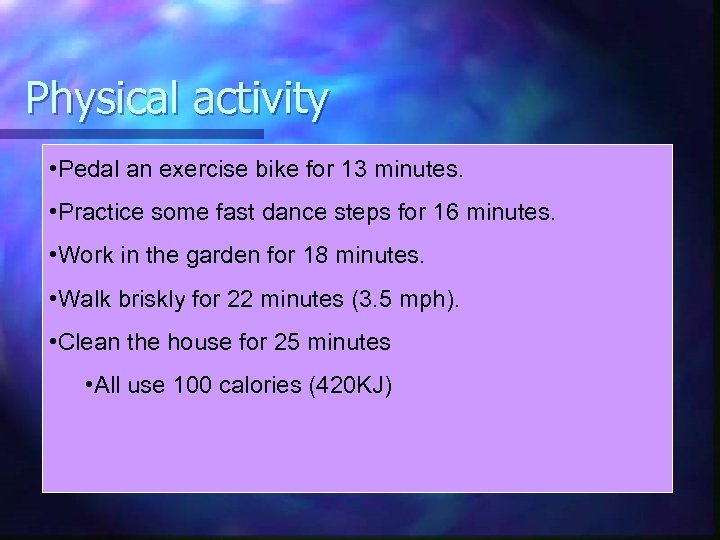 Physical activity

•Pedal an exercise bike for 13 minutes.

•Practice some fast dance steps for 16 minutes.

•Work in the garden for 18 minutes.

•Walk briskly for 22 minutes (3.5 mph).

•Clean the house for 25 minutes

•All use 100 calories (420KJ)